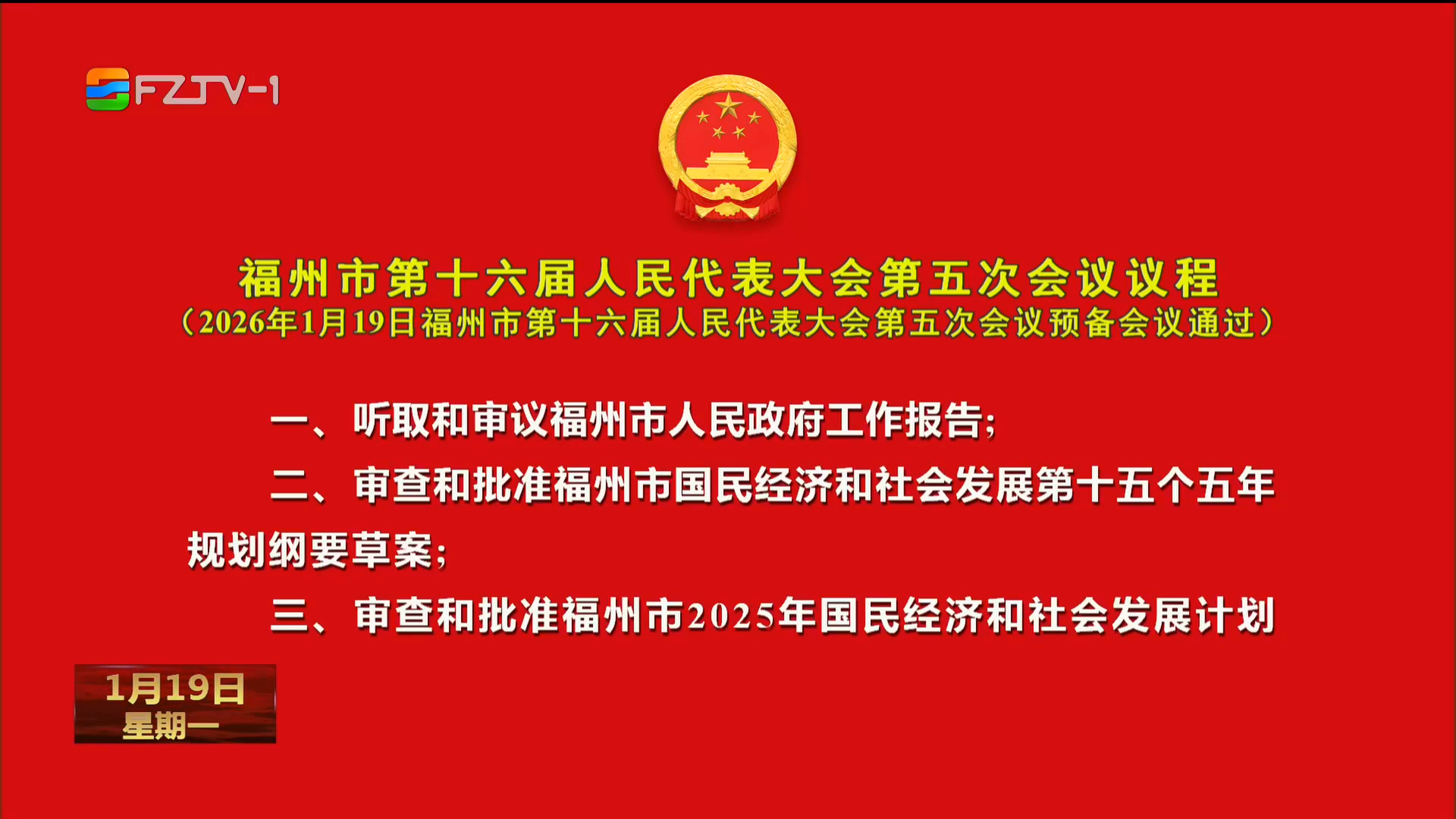 FZTV-1

福州市第十六届人民代表大会第五次会议议程
（2026年1月19日福州市第十六届人民代表大会第五次会议预备会议通过）

一、听取和审议福州市人民政府工作报告；

二、审查和批准福州市国民经济和社会发展第十五个五年规划纲要草案；

三、审查和批准福州市2025年国民经济和社会发展计划

1月19日
星期一